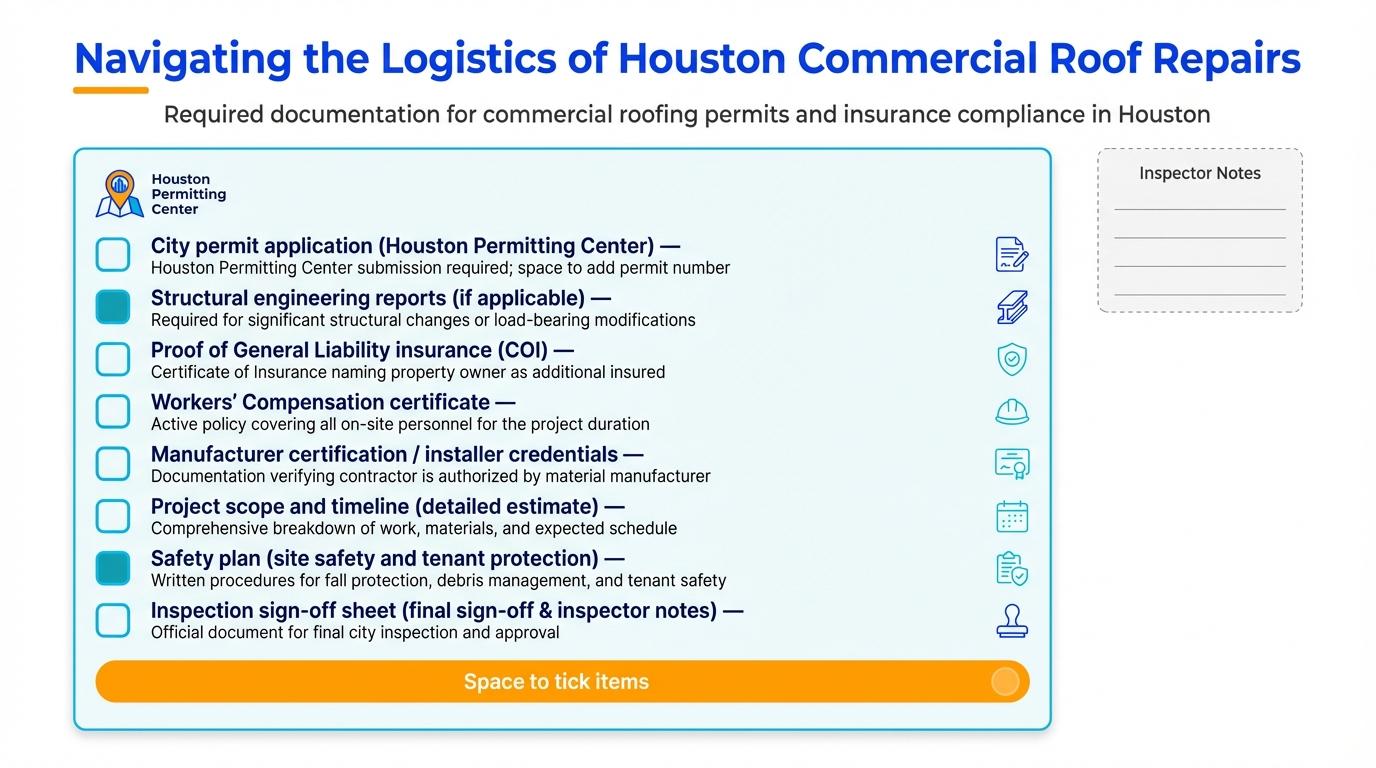 Navigating the Logistics of Houston Commercial Roof Repairs

Required documentation for commercial roofing permits and insurance compliance in Houston

Houston Permitting Center

City permit application (Houston Permitting Center) —
Houston Permitting Center submission required; space to add permit number

Structural engineering reports (if applicable) —
Required for significant structural changes or load-bearing modifications

Proof of General Liability insurance (COI) —
Certificate of Insurance naming property owner as additional insured

Workers' Compensation certificate —
Active policy covering all on-site personnel for the project duration

Manufacturer certification / installer credentials —
Documentation verifying contractor is authorized by material manufacturer

Project scope and timeline (detailed estimate) —
Comprehensive breakdown of work, materials, and expected schedule

Safety plan (site safety and tenant protection) —
Written procedures for fall protection, debris management, and tenant safety

Inspection sign-off sheet (final sign-off & inspector notes) —
Official document for final city inspection and approval

Space to tick items

Inspector Notes